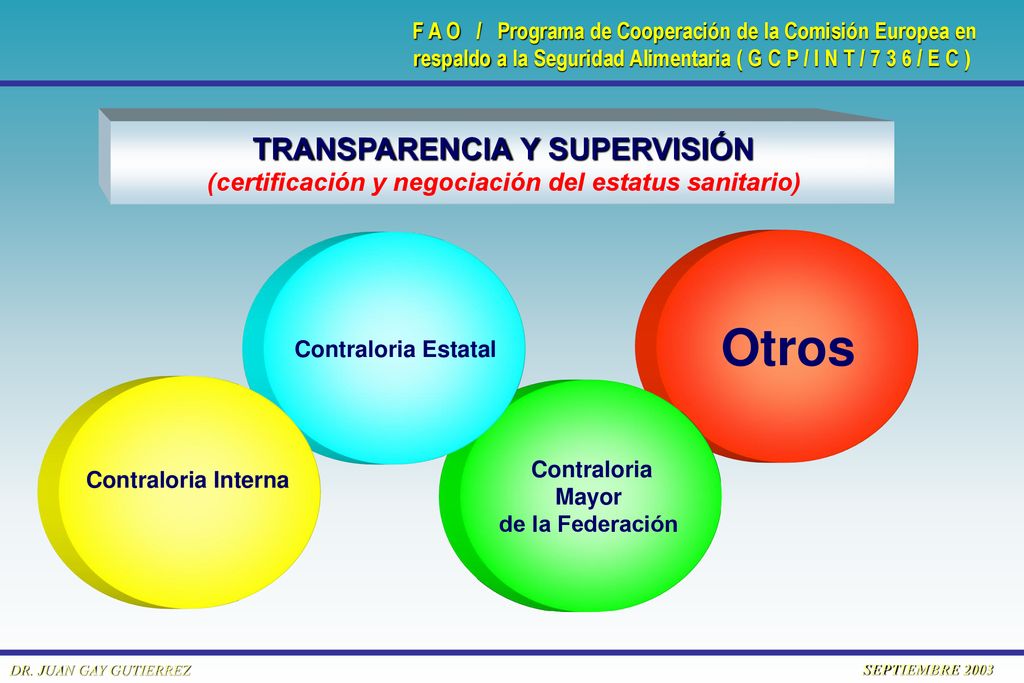 F A O / Programa de Cooperación de la Comisión Europea en respaldo a la Seguridad Alimentaria ( G C P / I N T / 7 3 6 / E C )

TRANSPARENCIA Y SUPERVISIÓN
(certificación y negociación del estatus sanitario)

Contraloria Estatal

Otros

Contraloria Interna

Contraloria Mayor de la Federación

DR. JUAN GAY GUTIERREZ

SEPTIEMBRE 2003